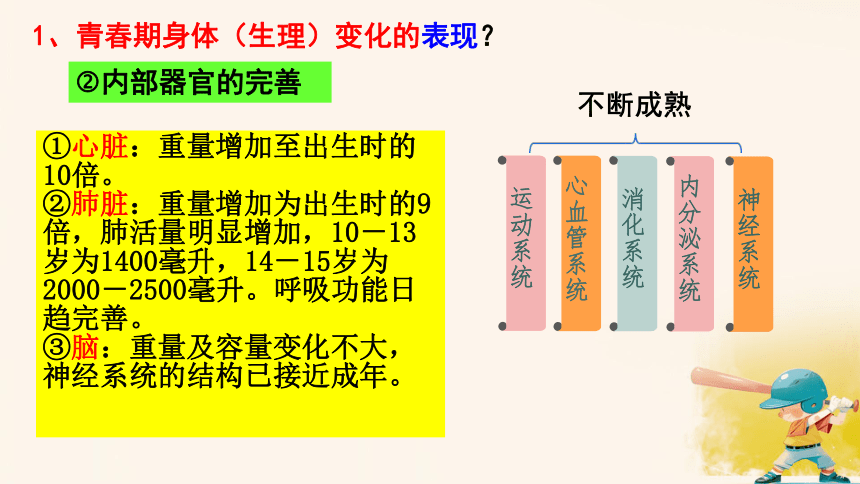 1、青春期身体（生理）变化的表现？

②内部器官的完善

①心脏：重量增加至出生时的10倍。
②肺脏：重量增加为出生时的9倍，肺活量明显增加，10－13岁为1400毫升，14－15岁为2000－2500毫升。呼吸功能日趋完善。
③脑：重量及容量变化不大，神经系统的结构已接近成年。

不断成熟

运动系统

心血管系统

消化系统

内分泌系统

神经系统